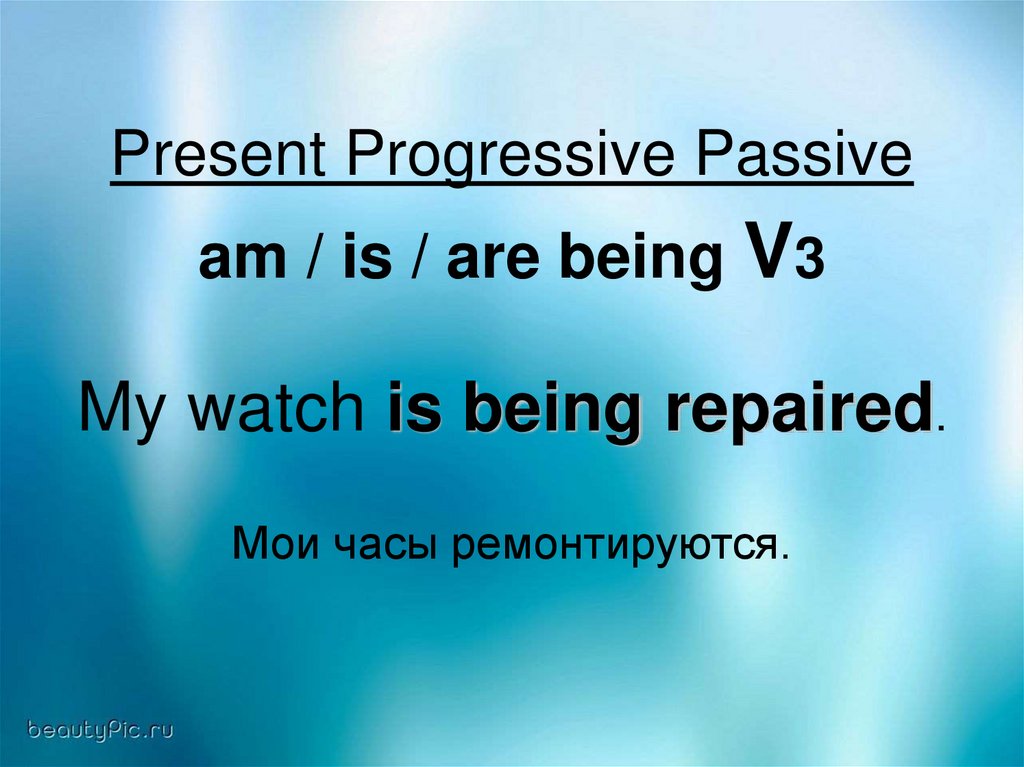 Present Progressive Passive

am / is / are being V3

My watch is being repaired.

Мои часы ремонтируются.

beautyPic.ru